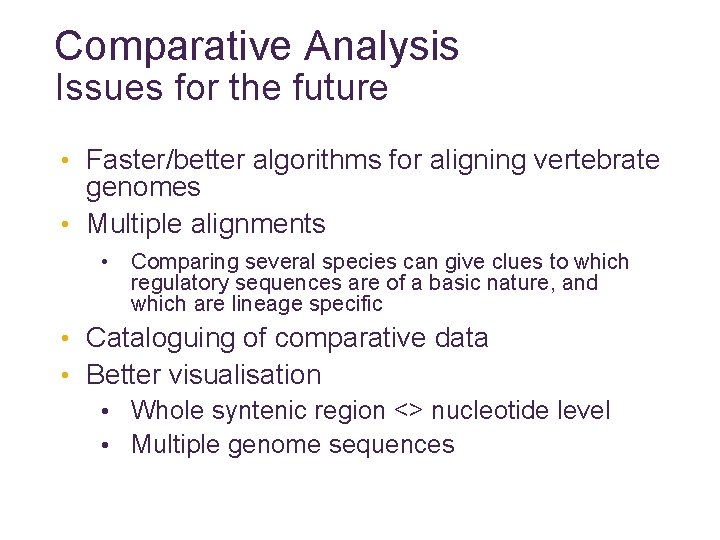 Comparative Analysis
Issues for the future

• Faster/better algorithms for aligning vertebrate genomes
• Multiple alignments
  • Comparing several species can give clues to which regulatory sequences are of a basic nature, and which are lineage specific
• Cataloguing of comparative data
• Better visualisation
  • Whole syntenic region <> nucleotide level
  • Multiple genome sequences